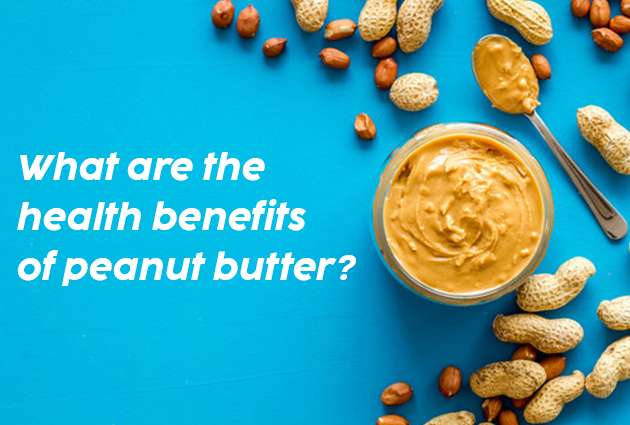 What are the health benefits of peanut butter?